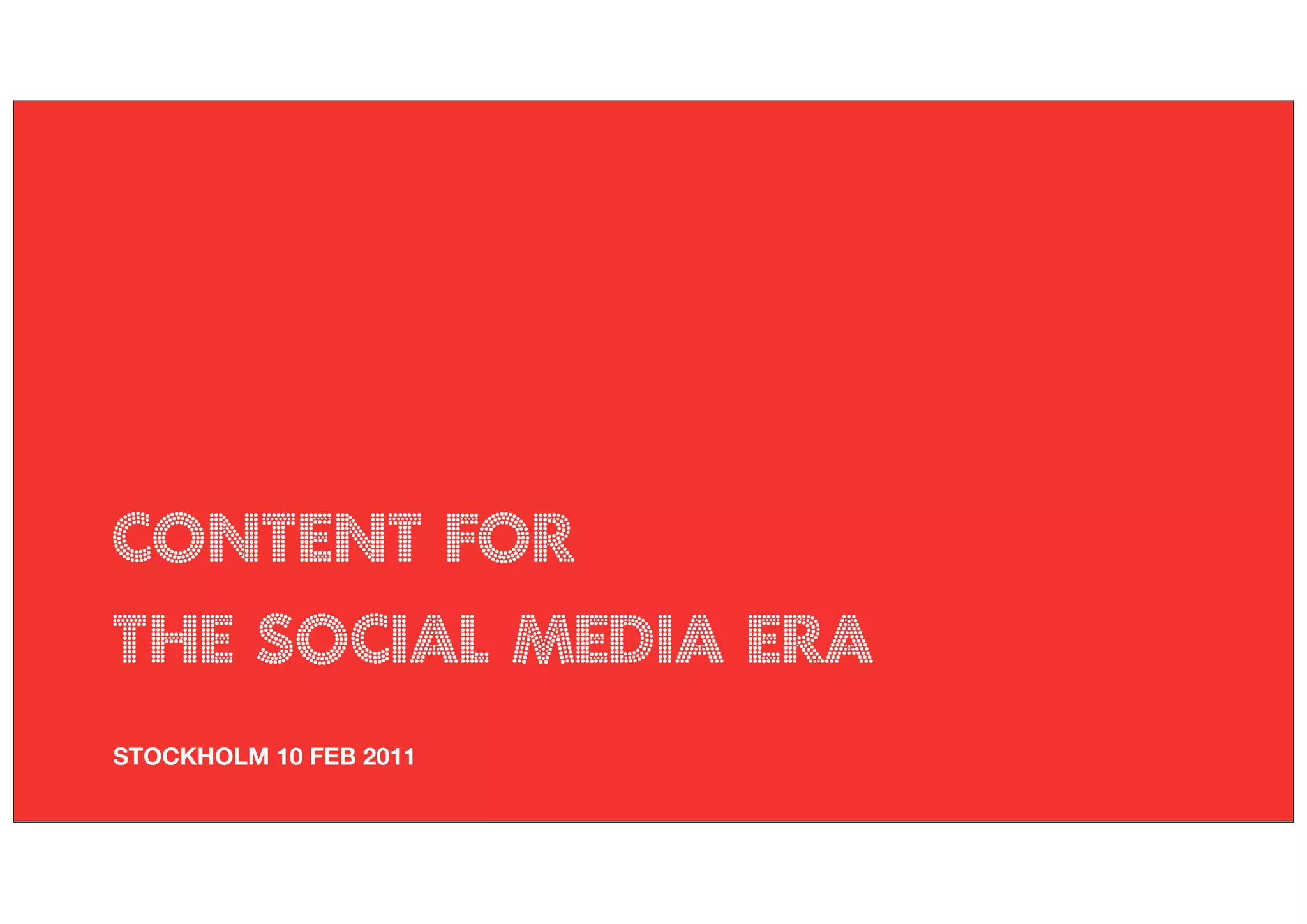 CONTENT FOR
THE SOCIAL MEDIA ERA

STOCKHOLM 10 FEB 2011